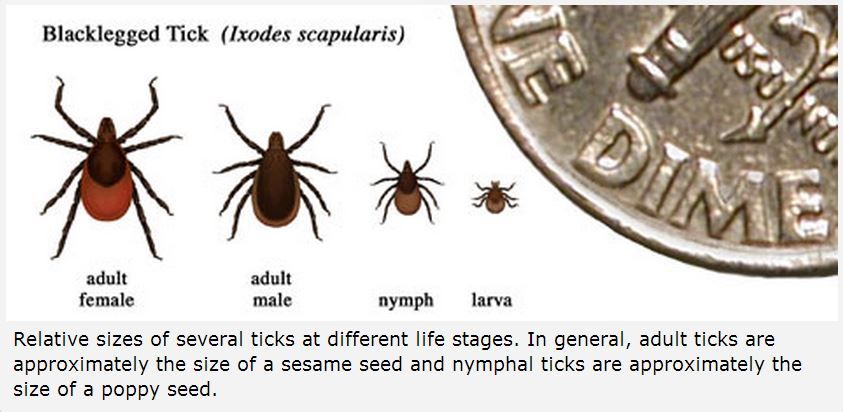 Blacklegged Tick (Ixodes scapularis)

adult female

adult male

nymph

larva

E DIME

Relative sizes of several ticks at different life stages. In general, adult ticks are approximately the size of a sesame seed and nymphal ticks are approximately the size of a poppy seed.